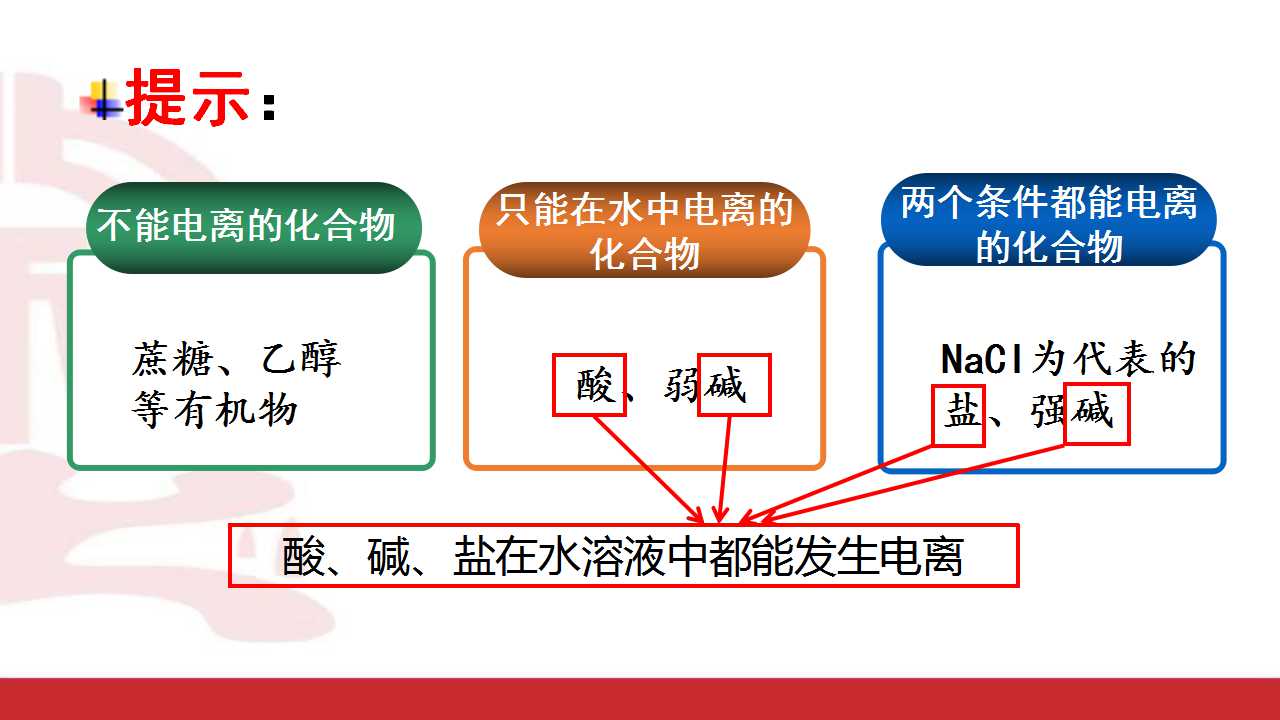 提示:

不能电离的化合物

蔗糖、乙醇等有机物

只能在水中电离的化合物

酸、弱碱

两个条件都能电离的化合物

NaCl为代表的盐、强碱

酸、碱、盐在水溶液中都能发生电离